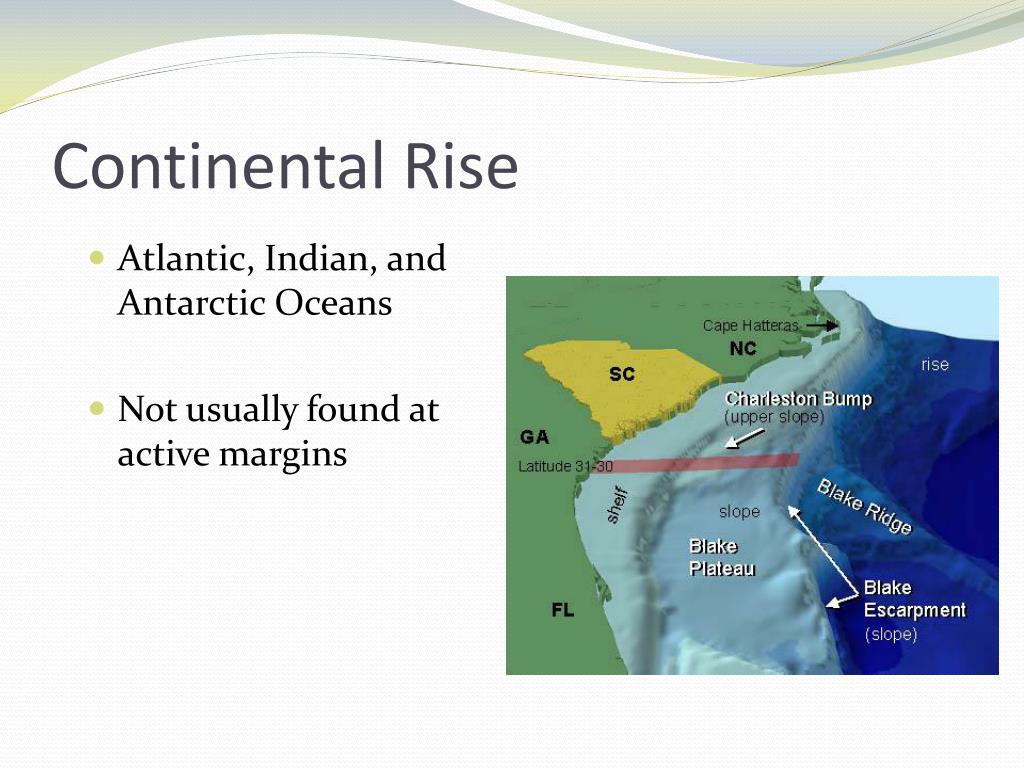 Continental Rise

Atlantic, Indian, and Antarctic Oceans

Not usually found at active margins

Cape Hatteras
NC
SC
rise
Charleston Bump
(upper slope)
GA
Latitude 31-30
shelf
slope
Blake Ridge
Blake Plateau
Blake Escarpment
(slope)
FL